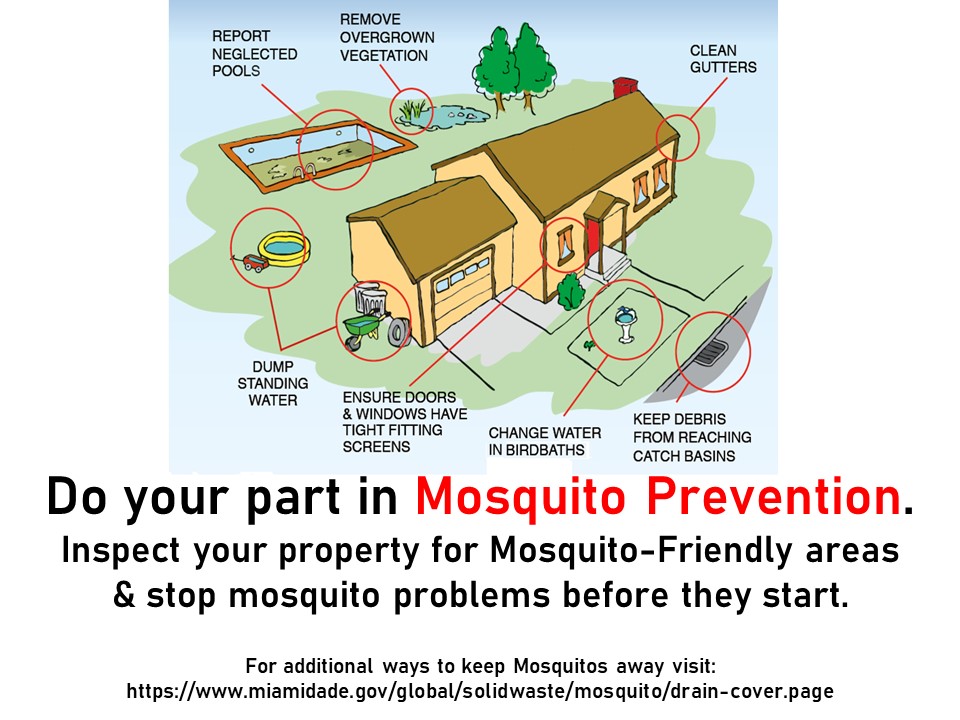 REPORT NEGLECTED POOLS

REMOVE OVERGROWN VEGETATION

CLEAN GUTTERS

DUMP STANDING WATER

ENSURE DOORS & WINDOWS HAVE TIGHT FITTING SCREENS

CHANGE WATER IN BIRDBATHS

KEEP DEBRIS FROM REACHING CATCH BASINS

Do your part in Mosquito Prevention.

Inspect your property for Mosquito-Friendly areas & stop mosquito problems before they start.

For additional ways to keep Mosquitos away visit:
https://www.miamidade.gov/global/solidwaste/mosquito/drain-cover.page